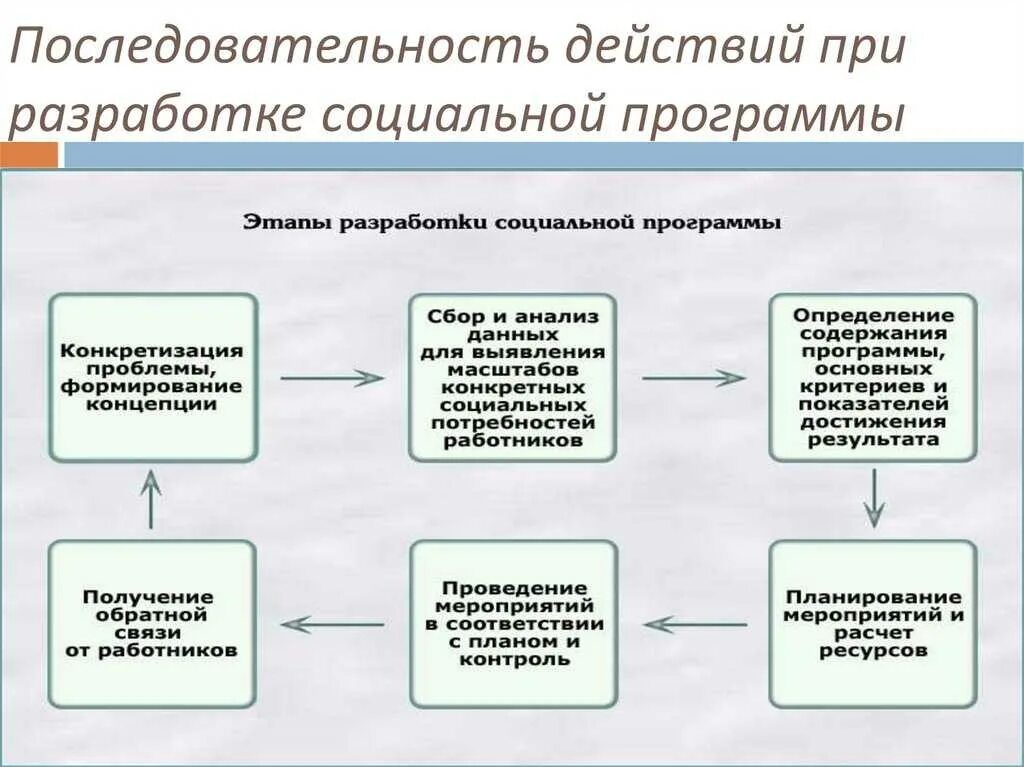 Последовательность действий при разработке социальной программы

Этапы разработки социальной программы

Конкретизация проблемы, формирование концепции

Сбор и анализ данных для выявления масштабов конкретных социальных потребностей работников

Определение содержания программы, основных критериев и показателей достижения результата

Планирование мероприятий и расчет ресурсов

Проведение мероприятий в соответствии с планом и контроль

Получение обратной связи от работников